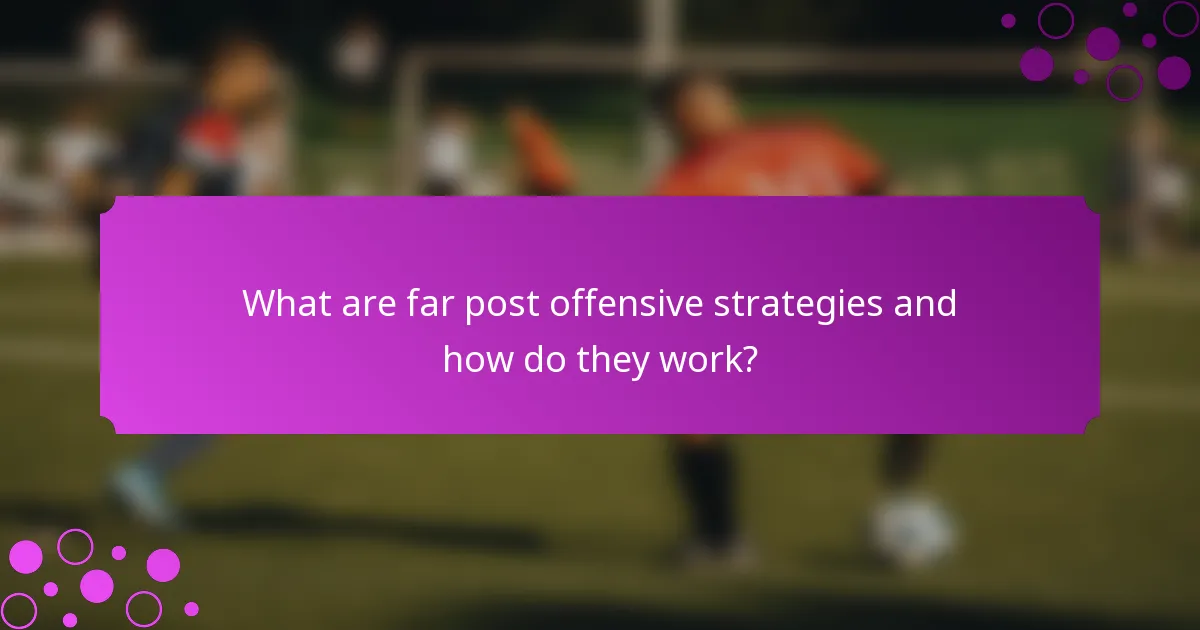 What are far post offensive strategies and how do they work?